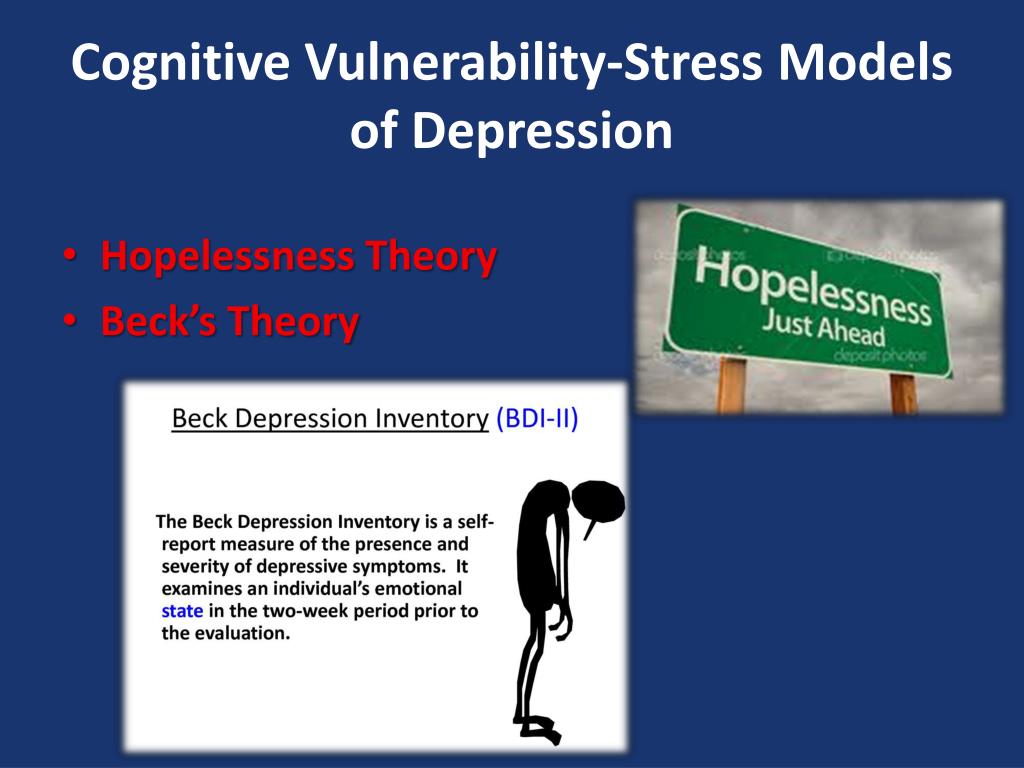 Cognitive Vulnerability-Stress Models of Depression

• Hopelessness Theory
• Beck's Theory

Hopelessness
Just Ahead

depositphotos

Beck Depression Inventory (BDI-II)

The Beck Depression Inventory is a self-report measure of the presence and severity of depressive symptoms. It examines an individual's emotional state in the two-week period prior to the evaluation.